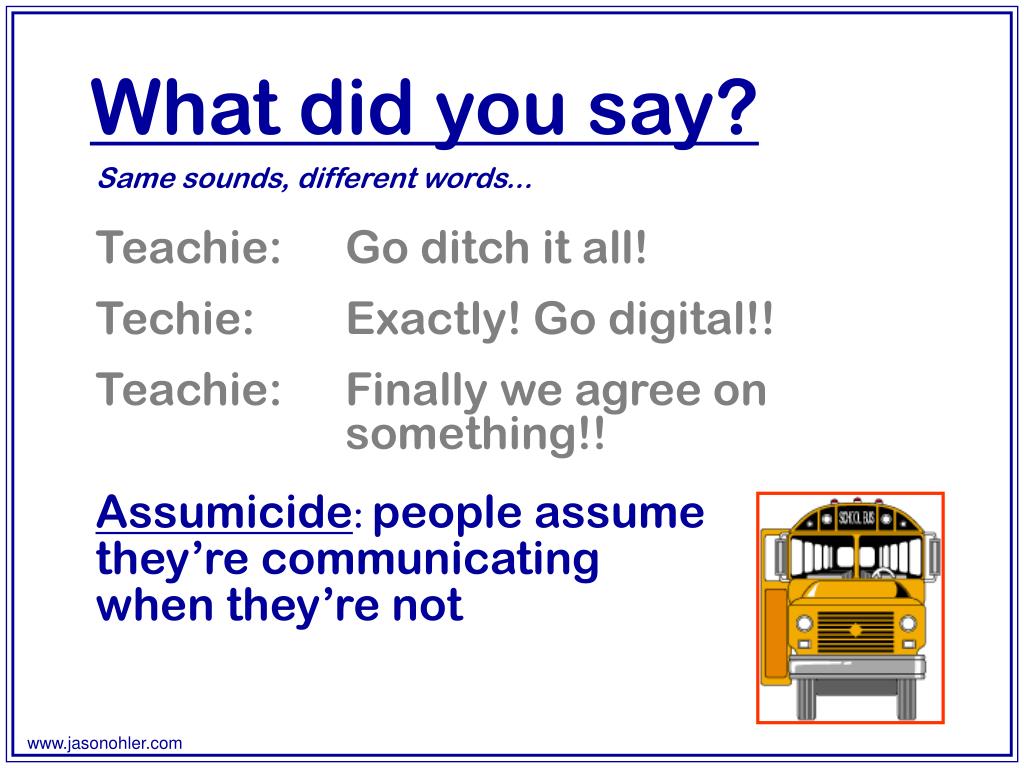 What did you say?

Same sounds, different words…

Teachie: Go ditch it all!

Techie: Exactly! Go digital!!

Teachie: Finally we agree on something!!

Assumicide: people assume they're communicating when they're not

SCHOOL BUS

www.jasonohler.com